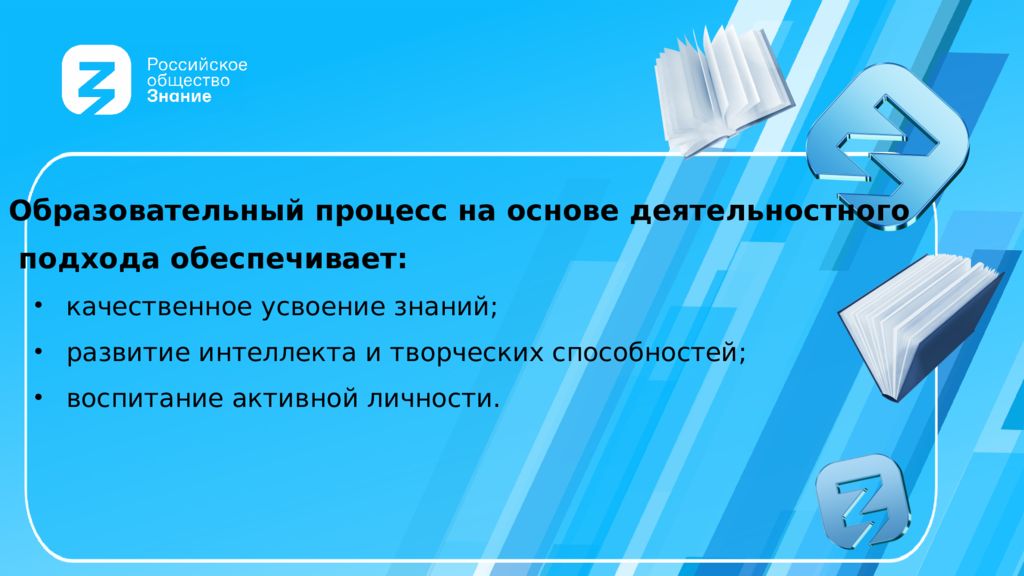 Российское общество Знание

Образовательный процесс на основе деятельностного подхода обеспечивает:

• качественное усвоение знаний;
• развитие интеллекта и творческих способностей;
• воспитание активной личности.